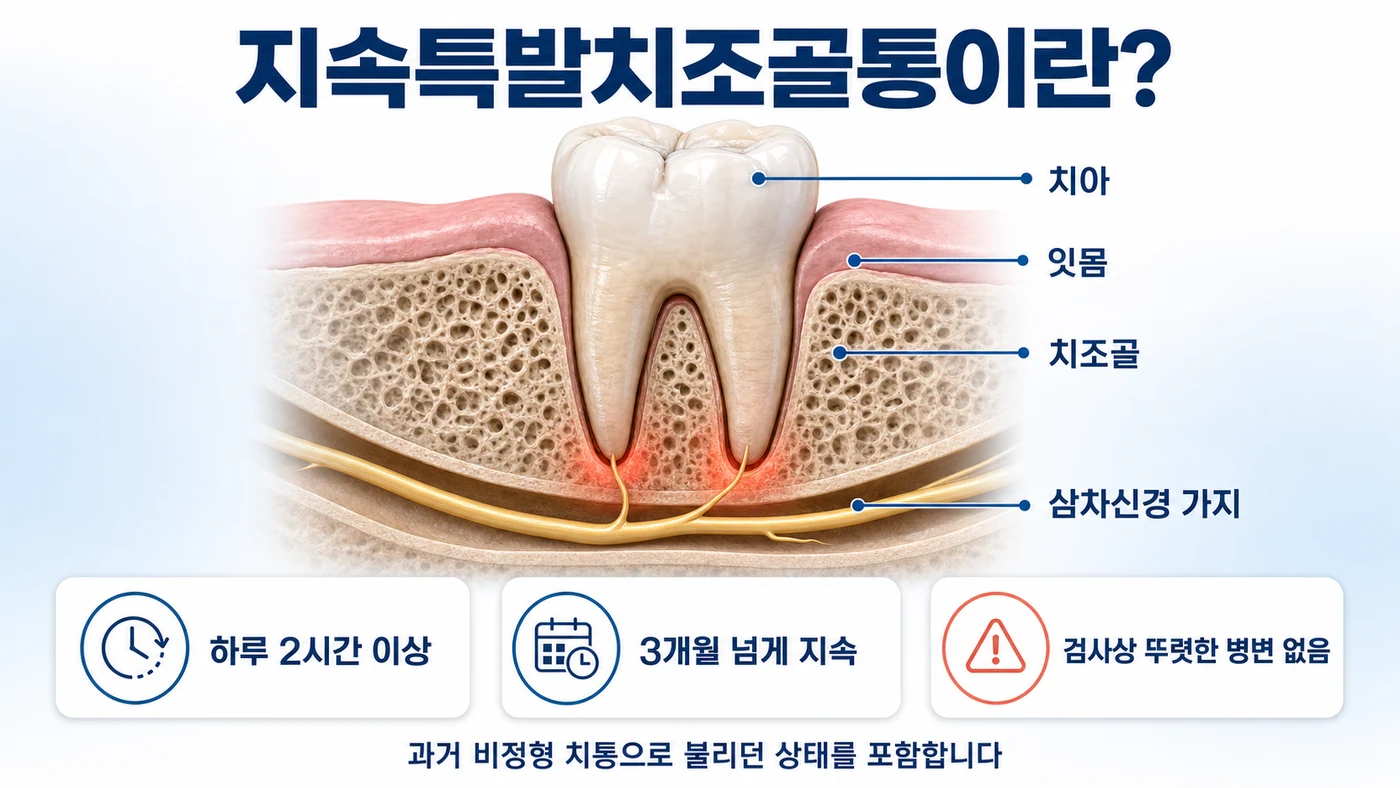 지속특발치조골통이란?

치아

잇몸

치조골

삼차신경 가지

하루 2시간 이상

3개월 넘게 지속

검사상 뚜렷한 병변 없음

과거 비정형 치통으로 불리던 상태를 포함합니다